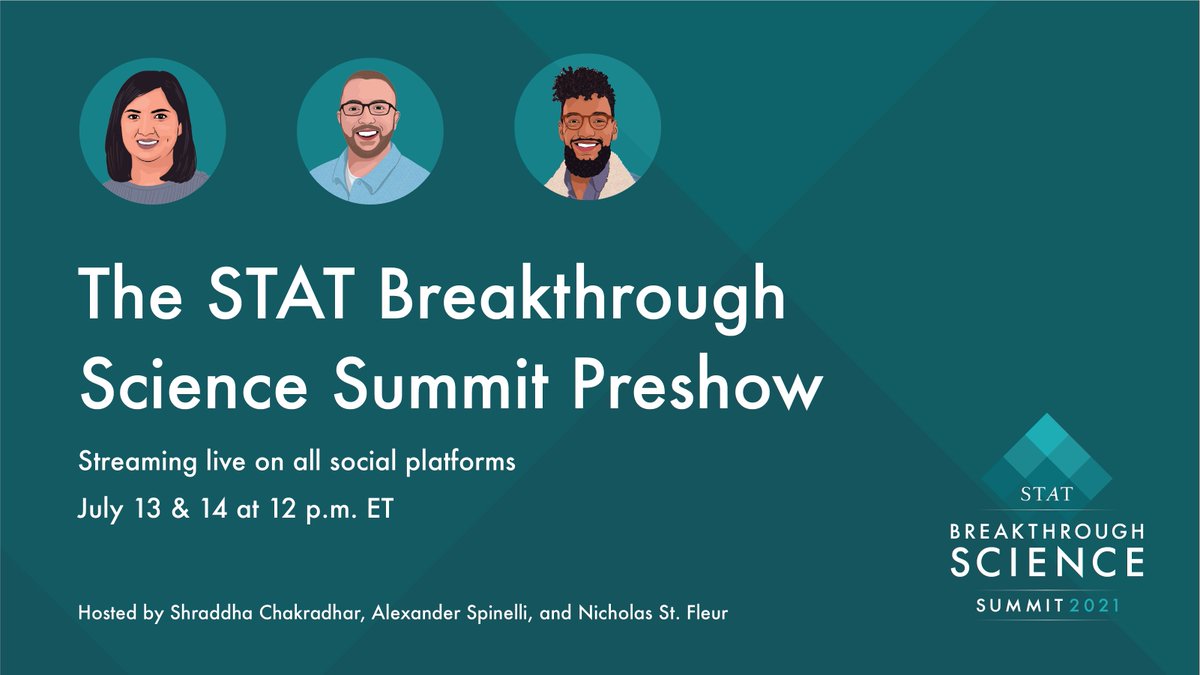 The STAT Breakthrough Science Summit Preshow

Streaming live on all social platforms

July 13 & 14 at 12 p.m. ET

Hosted by Shraddha Chakradhar, Alexander Spinelli, and Nicholas St. Fleur

STAT
BREAKTHROUGH
SCIENCE
SUMMIT 2021